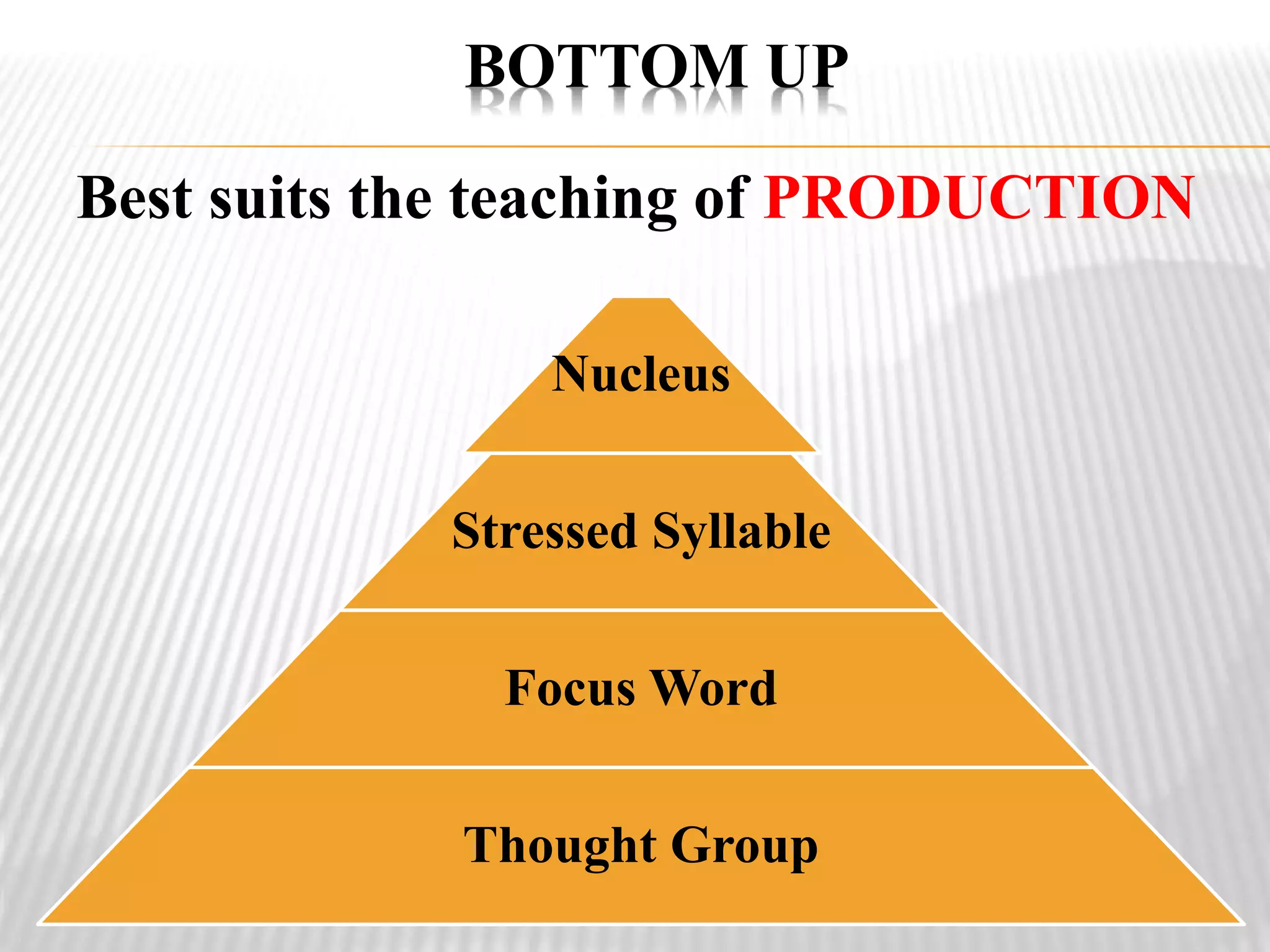 BOTTOM UP

Best suits the teaching of PRODUCTION

Nucleus

Stressed Syllable

Focus Word

Thought Group